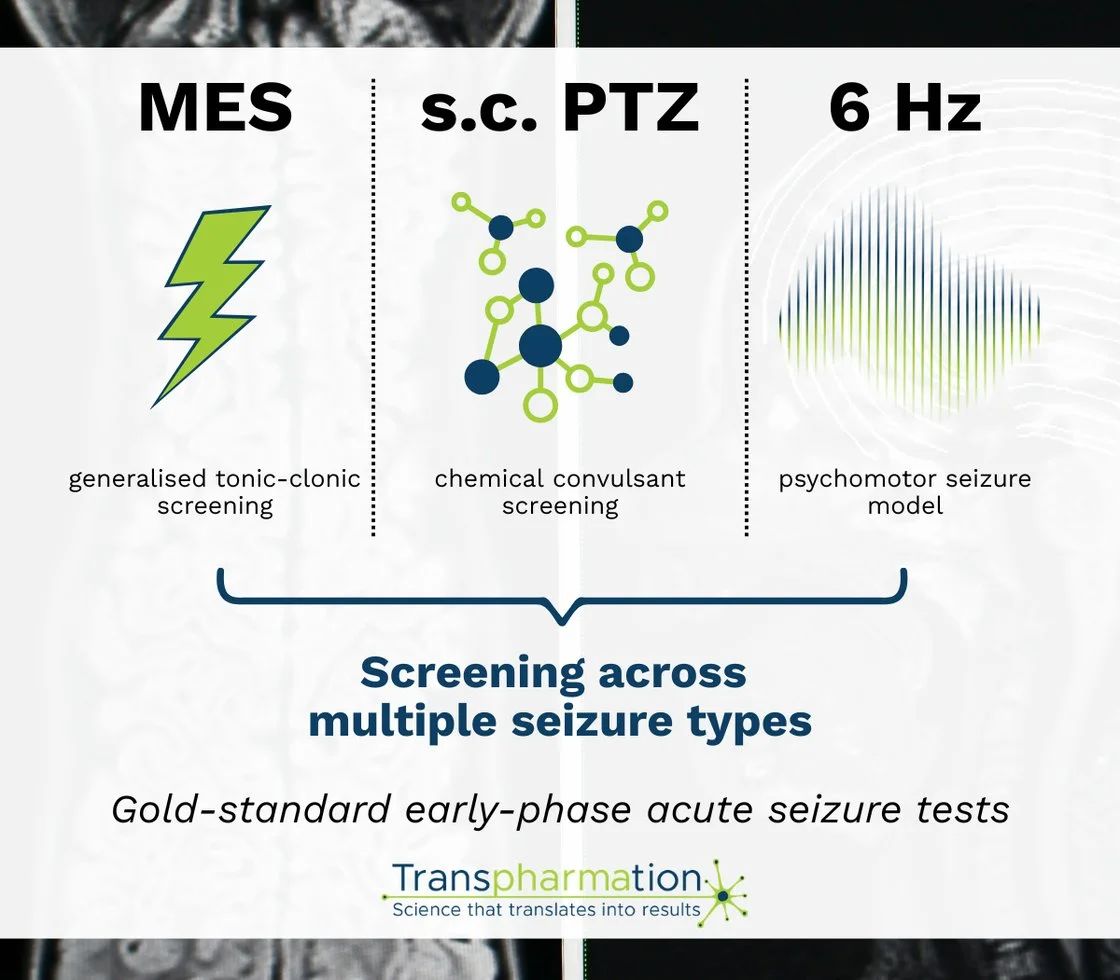 MES

generalised tonic-clonic screening

s.c. PTZ

chemical convulsant screening

6 Hz

psychomotor seizure model

Screening across multiple seizure types

Gold-standard early-phase acute seizure tests

Transpharmation
Science that translates into results